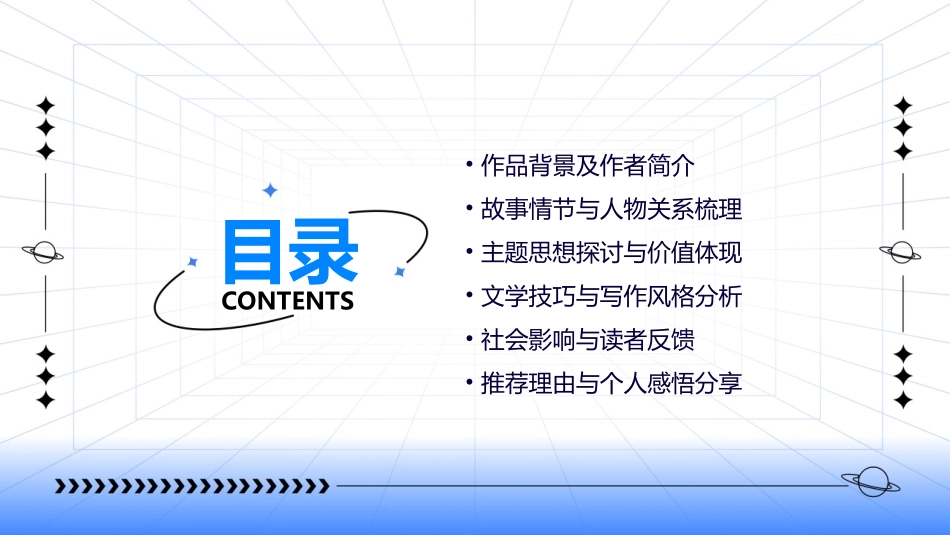 目录
CONTENTS

• 作品背景及作者简介
• 故事情节与人物关系梳理
• 主题思想探讨与价值体现
• 文学技巧与写作风格分析
• 社会影响与读者反馈
• 推荐理由与个人感悟分享